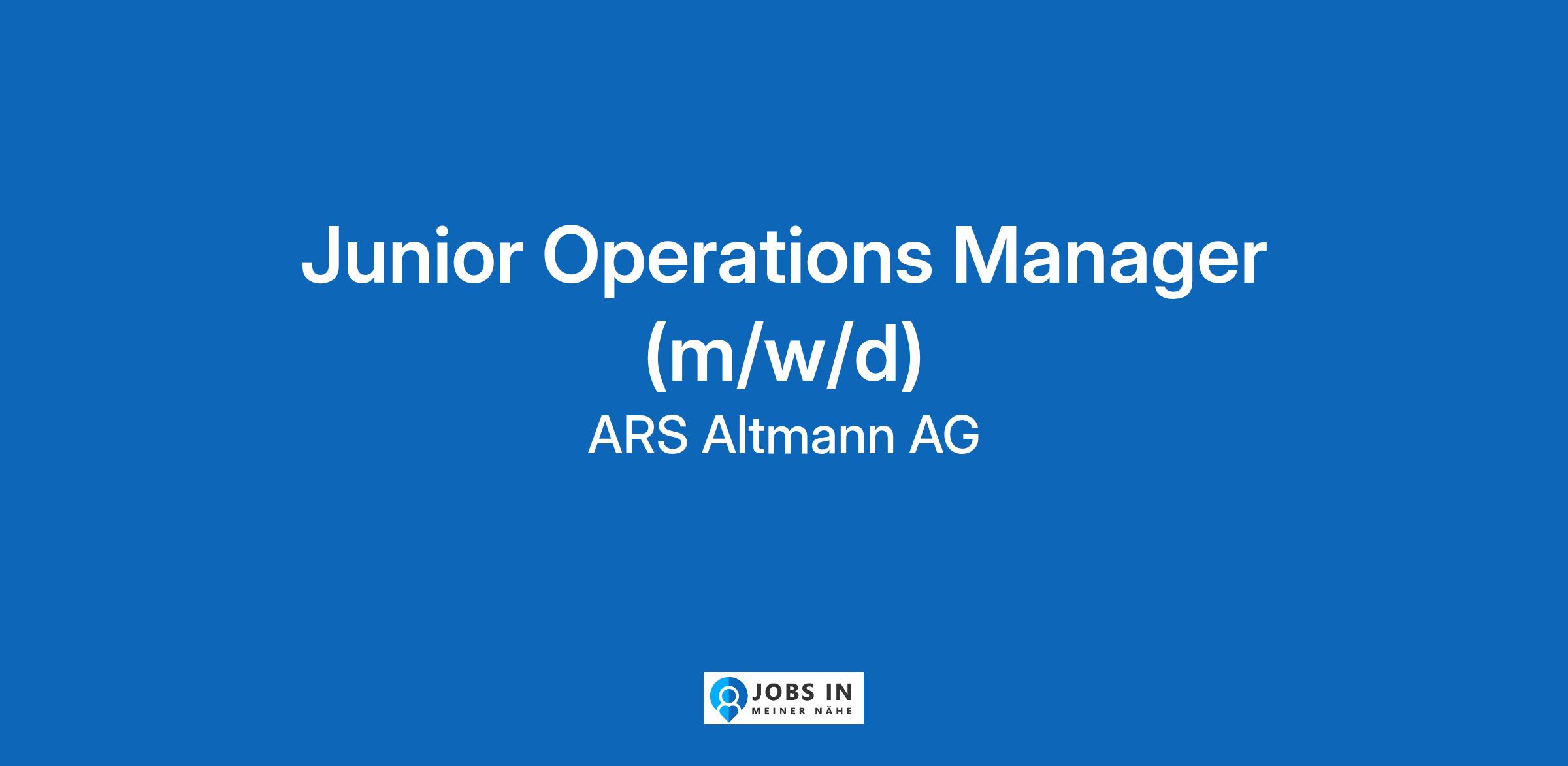 Junior Operations Manager (m/w/d)

ARS Altmann AG

JOBS IN
MEINER NÄHE